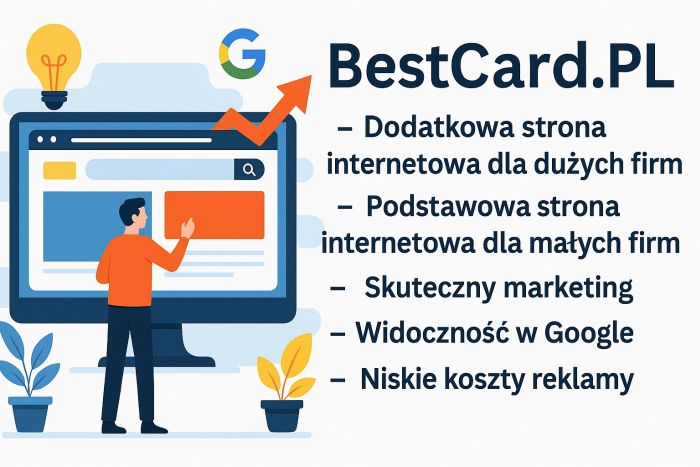 G

BestCard.PL

– Dodatkowa strona internetowa dla dużych firm

– Podstawowa strona internetowa dla małych firm

– Skuteczny marketing

– Widoczność w Google

– Niskie koszty reklamy